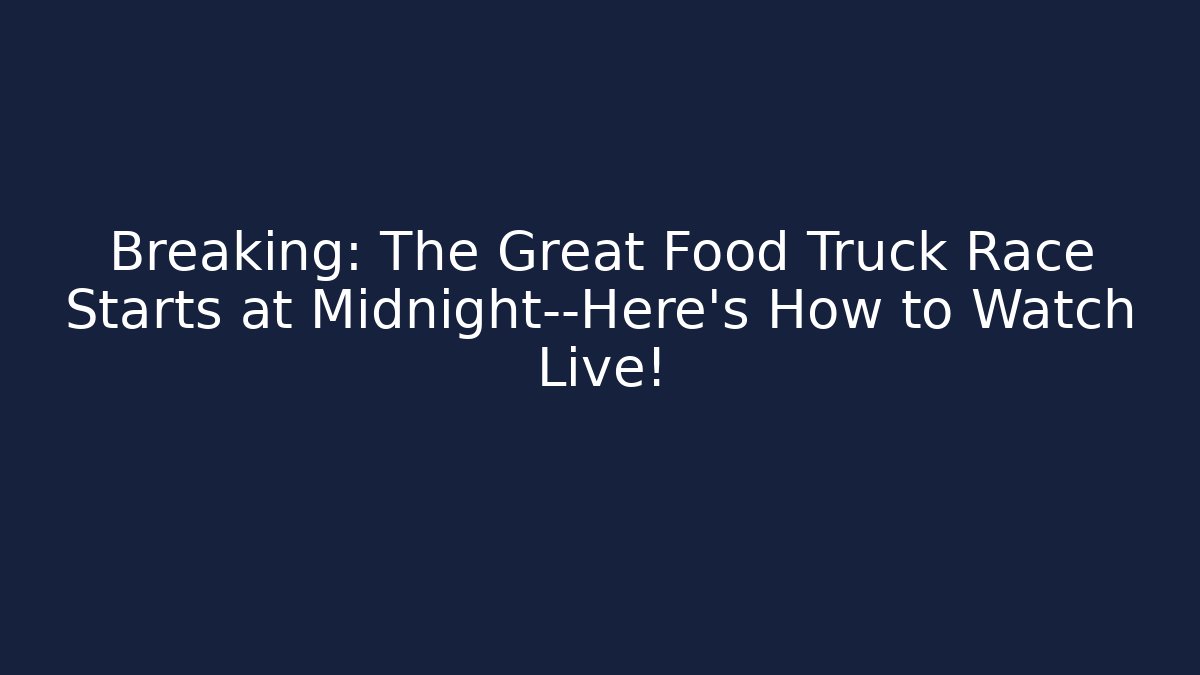 Breaking: The Great Food Truck Race Starts at Midnight--Here's How to Watch Live!